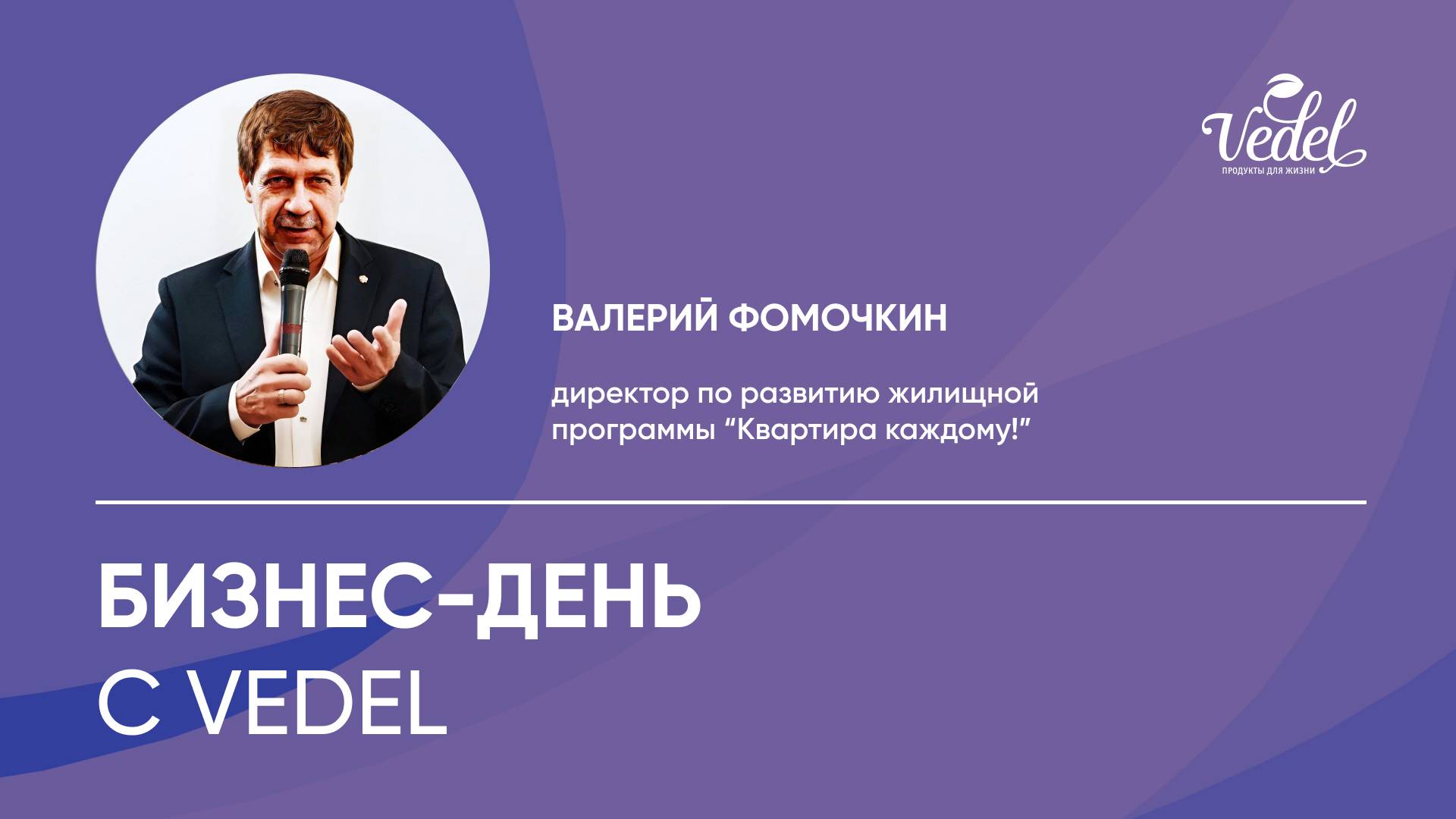 Vedel
ПРОДУКТЫ ДЛЯ ЖИЗНИ

ВАЛЕРИЙ ФОМОЧКИН

директор по развитию жилищной программы “Квартира каждому!”

БИЗНЕС-ДЕНЬ
С VEDEL